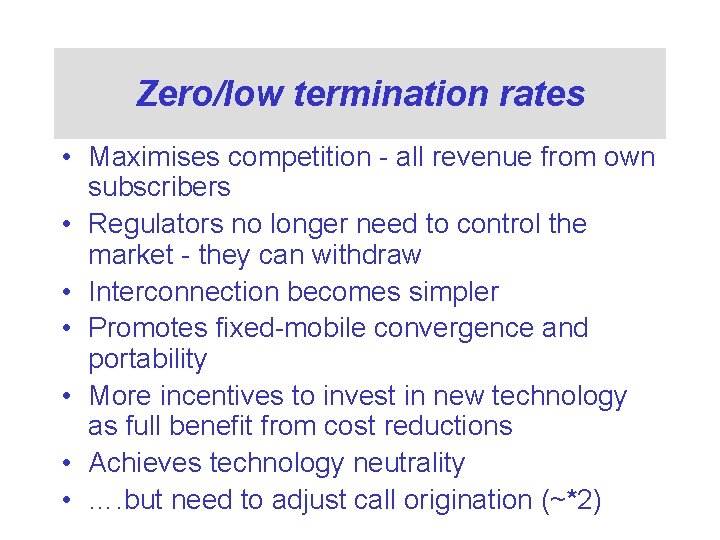 Zero/low termination rates

• Maximises competition - all revenue from own subscribers
• Regulators no longer need to control the market - they can withdraw
• Interconnection becomes simpler
• Promotes fixed-mobile convergence and portability
• More incentives to invest in new technology as full benefit from cost reductions
• Achieves technology neutrality
• ….but need to adjust call origination (~*2)